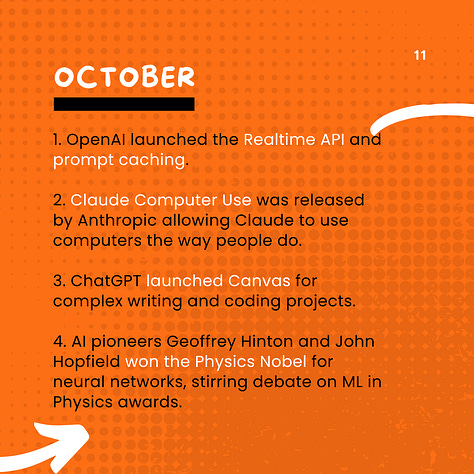 11

OCTOBER

1. OpenAI launched the Realtime API and prompt caching.

2. Claude Computer Use was released by Anthropic allowing Claude to use computers the way people do.

3. ChatGPT launched Canvas for complex writing and coding projects.

4. AI pioneers Geoffrey Hinton and John Hopfield won the Physics Nobel for neural networks, stirring debate on ML in Physics awards.